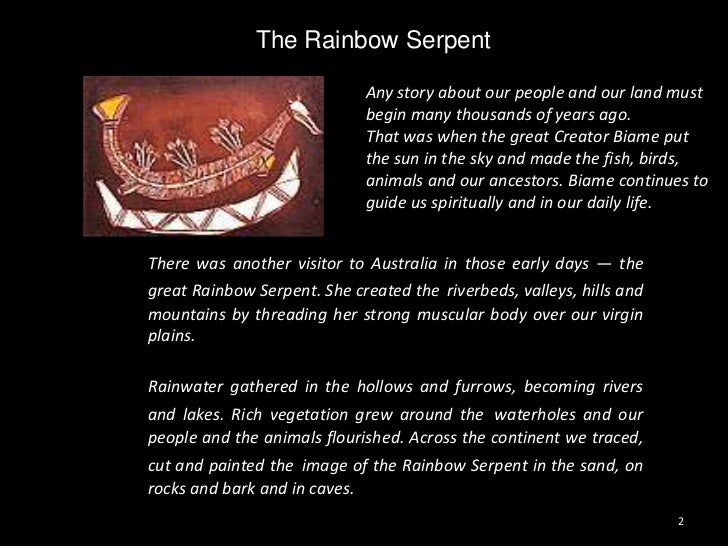 The Rainbow Serpent

Any story about our people and our land must begin many thousands of years ago.
That was when the great Creator Biame put the sun in the sky and made the fish, birds, animals and our ancestors. Biame continues to guide us spiritually and in our daily life.

There was another visitor to Australia in those early days — the great Rainbow Serpent. She created the riverbeds, valleys, hills and mountains by threading her strong muscular body over our virgin plains.

Rainwater gathered in the hollows and furrows, becoming rivers and lakes. Rich vegetation grew around the waterholes and our people and the animals flourished. Across the continent we traced, cut and painted the image of the Rainbow Serpent in the sand, on rocks and bark and in caves.

2